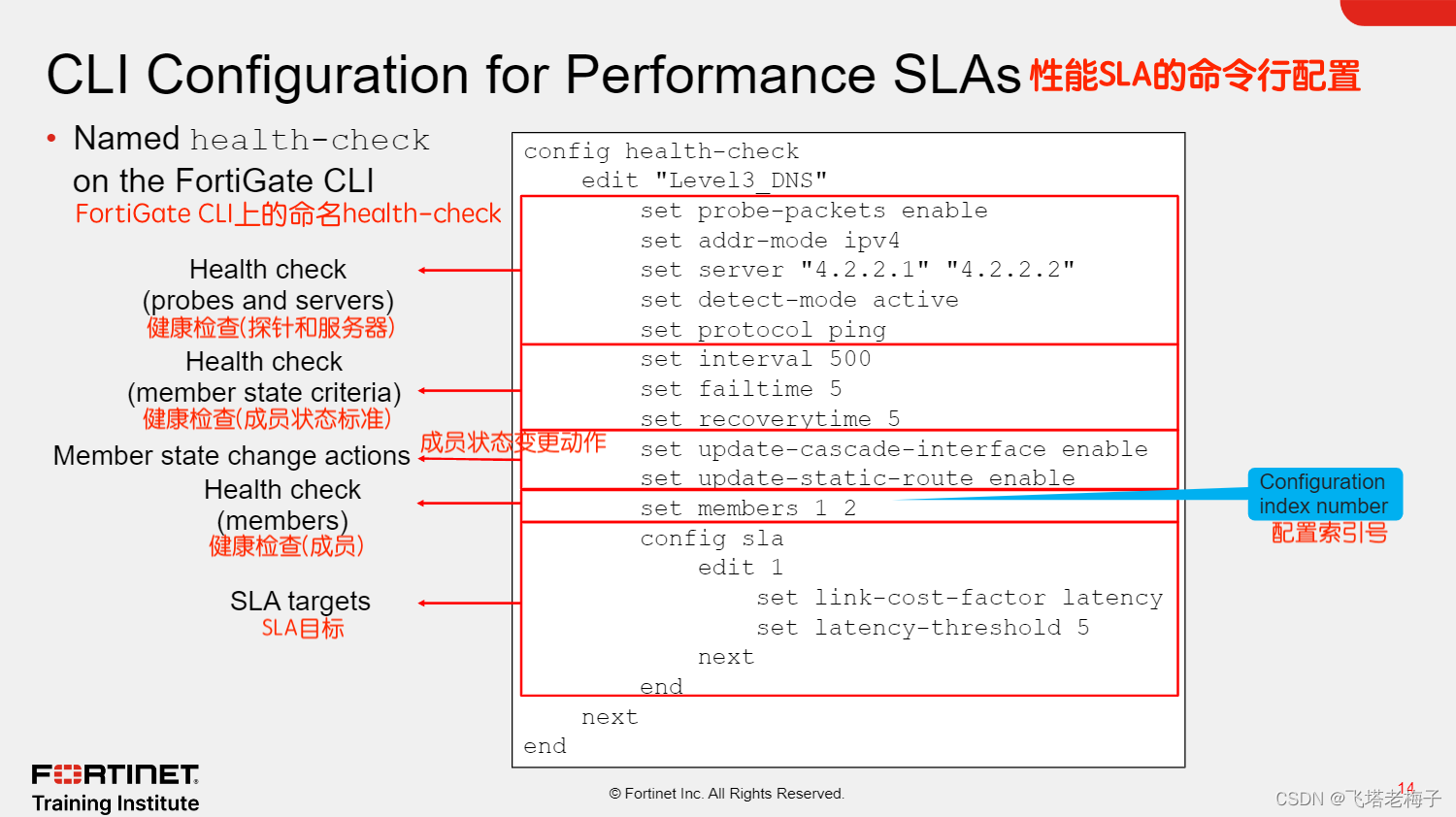 CLI Configuration for Performance SLAs 性能SLA的命令行配置

• Named health-check on the FortiGate CLI
FortiGate CLI上的命名health-check

Health check (probes and servers)
健康检查(探针和服务器)

Health check (member state criteria)
健康检查(成员状态标准)

Member state change actions
成员状态变更动作

Health check (members)
健康检查(成员)

SLA targets
SLA目标

config health-check
    edit "Level3_DNS"
        set probe-packets enable
        set addr-mode ipv4
        set server "4.2.2.1" "4.2.2.2"
        set detect-mode active
        set protocol ping
        set interval 500
        set failtime 5
        set recoverytime 5
        set update-cascade-interface enable
        set update-static-route enable
        set members 1 2
        config sla
            edit 1
                set link-cost-factor latency
                set latency-threshold 5
            next
        end
    next
end

Configuration index number
配置索引号

FORTINET Training Institute

© Fortinet Inc. All Rights Reserved.

14

CSDN @飞塔老梅子